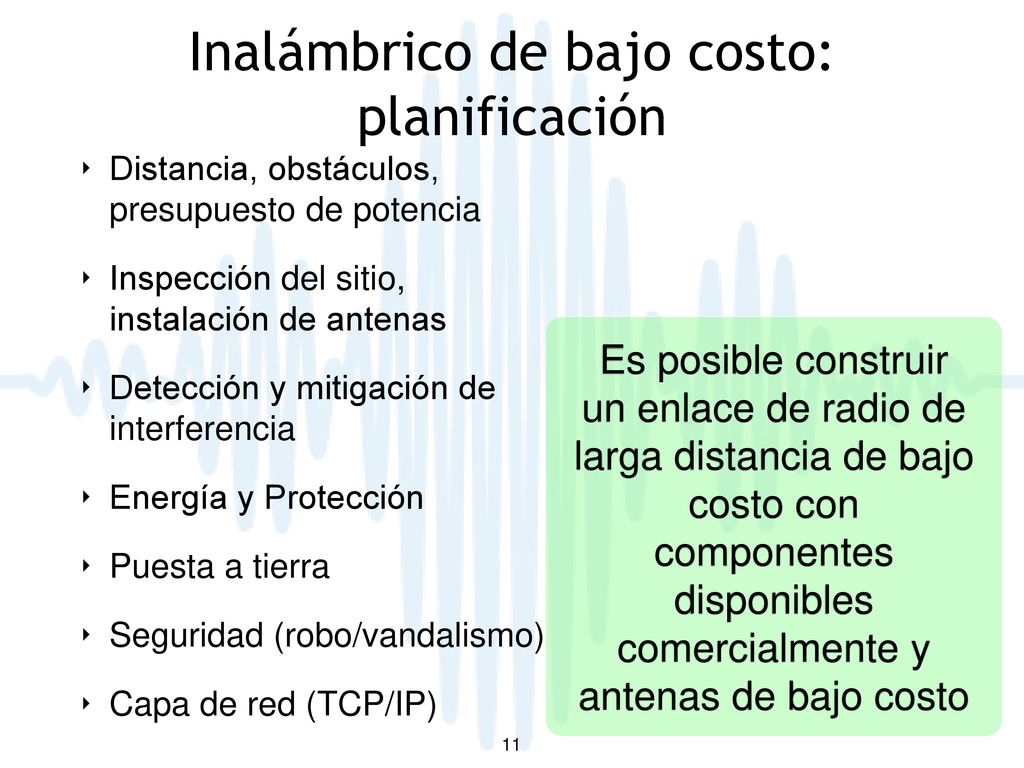 Inalámbrico de bajo costo: planificación

‣ Distancia, obstáculos, presupuesto de potencia

‣ Inspección del sitio, instalación de antenas

‣ Detección y mitigación de interferencia

‣ Energía y Protección

‣ Puesta a tierra

‣ Seguridad (robo/vandalismo)

‣ Capa de red (TCP/IP)

Es posible construir un enlace de radio de larga distancia de bajo costo con componentes disponibles comercialmente y antenas de bajo costo

11